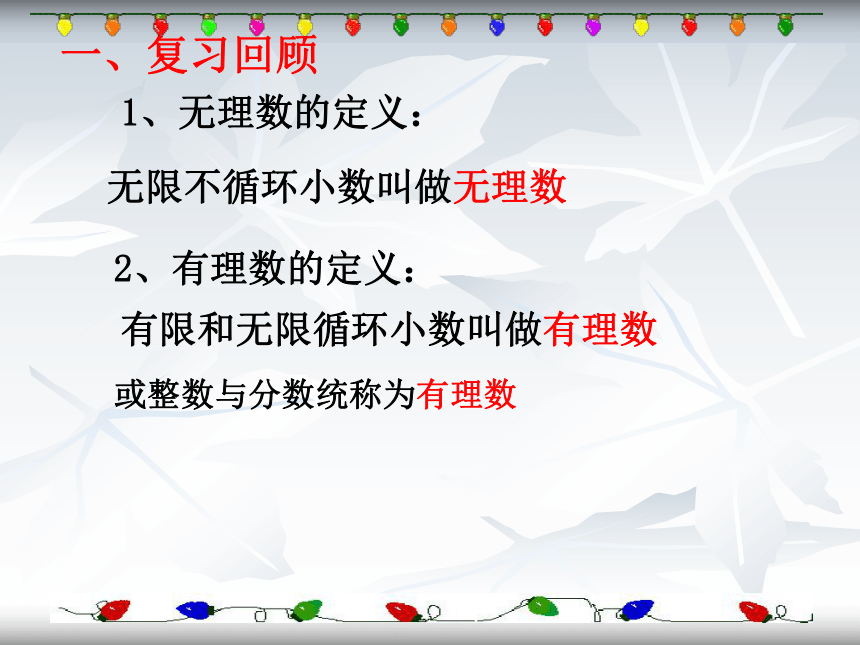 一、复习回顾

1、无理数的定义：

无限不循环小数叫做无理数

2、有理数的定义：

有限和无限循环小数叫做有理数

或整数与分数统称为有理数